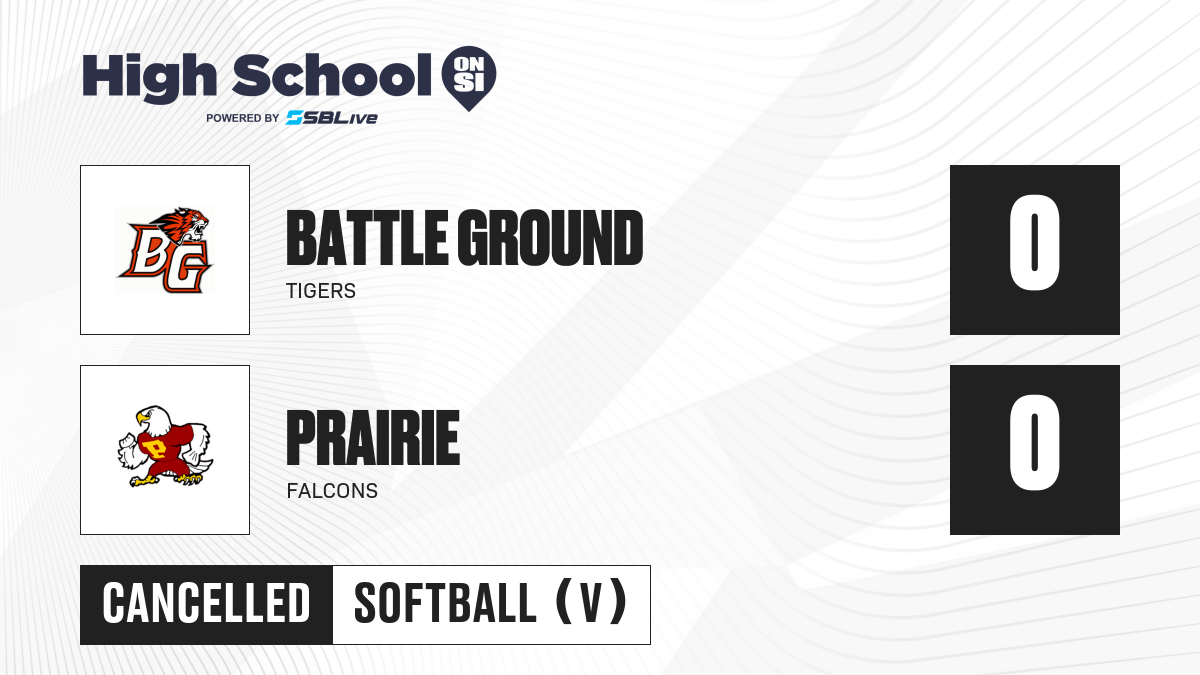 High School ON SI
POWERED BY SBLive

BG

BATTLE GROUND
TIGERS

0

P

PRAIRIE
FALCONS

0

CANCELLED SOFTBALL (V)